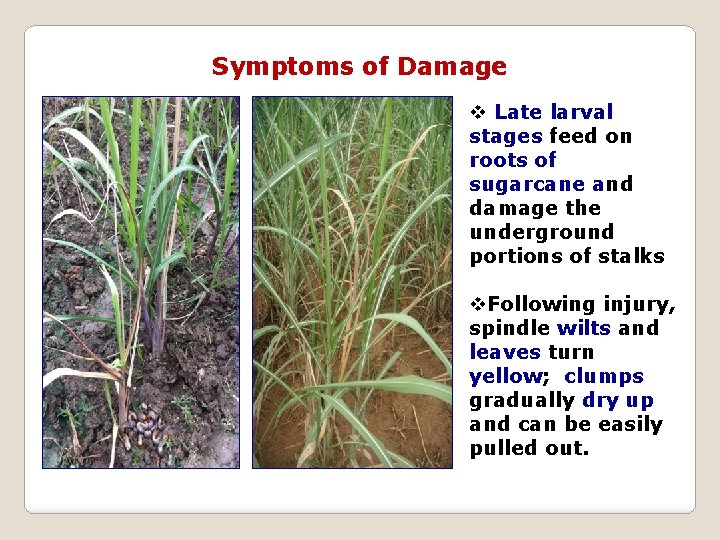 Symptoms of Damage

❖ Late larval stages feed on roots of sugarcane and damage the underground portions of stalks

❖Following injury, spindle wilts and leaves turn yellow; clumps gradually dry up and can be easily pulled out.